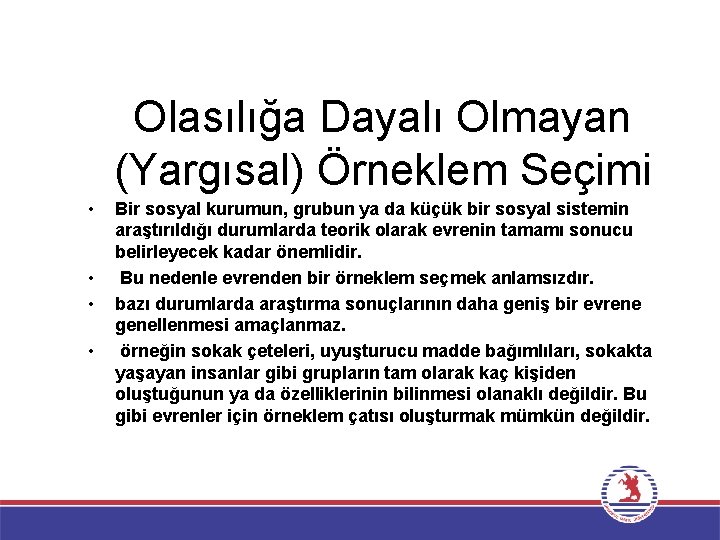 Olasılığa Dayalı Olmayan (Yargısal) Örneklem Seçimi

• Bir sosyal kurumun, grubun ya da küçük bir sosyal sistemin araştırıldığı durumlarda teorik olarak evrenin tamamı sonucu belirleyecek kadar önemlidir.

• Bu nedenle evrenden bir örneklem seçmek anlamsızdır.

• bazı durumlarda araştırma sonuçlarının daha geniş bir evrene genellenmesi amaçlanmaz.

• örneğin sokak çeteleri, uyuşturucu madde bağımlıları, sokakta yaşayan insanlar gibi grupların tam olarak kaç kişiden oluştuğunun ya da özelliklerinin bilinmesi olanaklı değildir. Bu gibi evrenler için örneklem çatısı oluşturmak mümkün değildir.